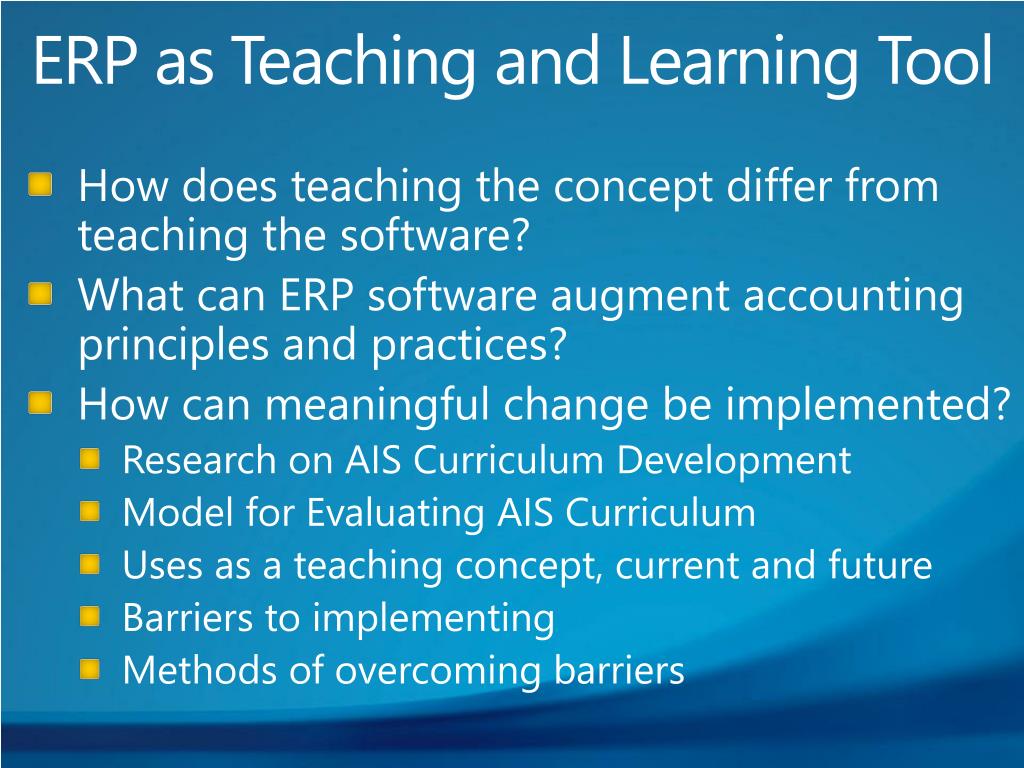 ERP as Teaching and Learning Tool

How does teaching the concept differ from teaching the software?

What can ERP software augment accounting principles and practices?

How can meaningful change be implemented?

Research on AIS Curriculum Development

Model for Evaluating AIS Curriculum

Uses as a teaching concept, current and future

Barriers to implementing

Methods of overcoming barriers